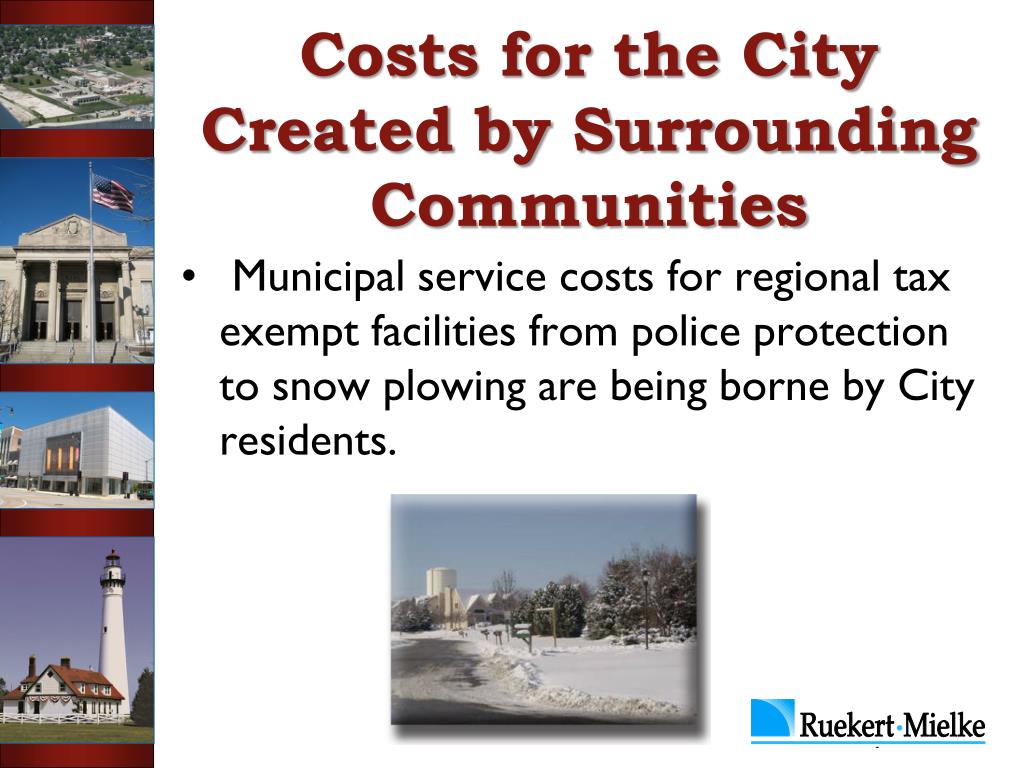 Costs for the City Created by Surrounding Communities

• Municipal service costs for regional tax exempt facilities from police protection to snow plowing are being borne by City residents.

Ruekert·Mielke